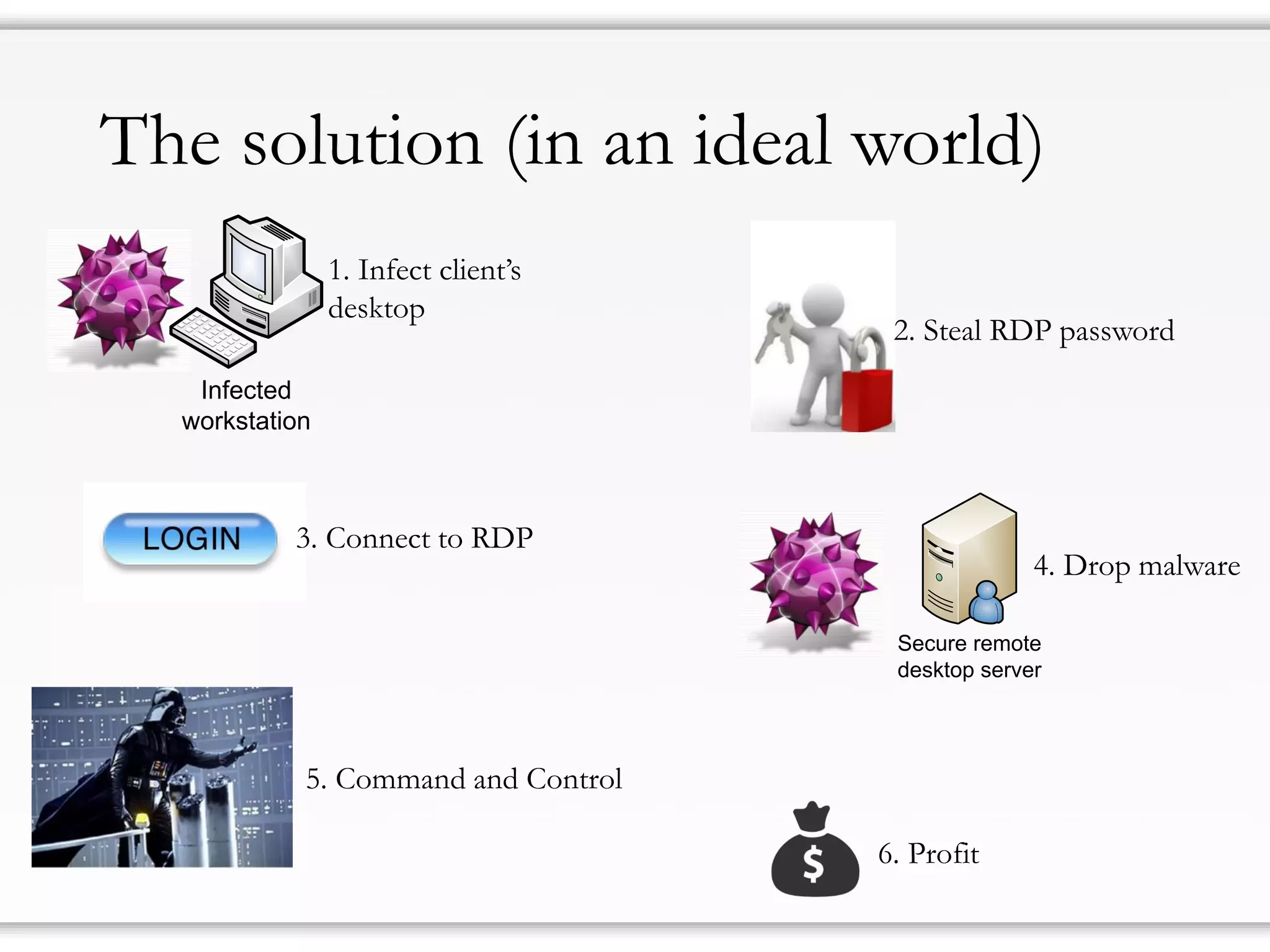 The solution (in an ideal world)

1. Infect client's desktop

Infected workstation

2. Steal RDP password

LOGIN

3. Connect to RDP

4. Drop malware

Secure remote desktop server

5. Command and Control

$

6. Profit